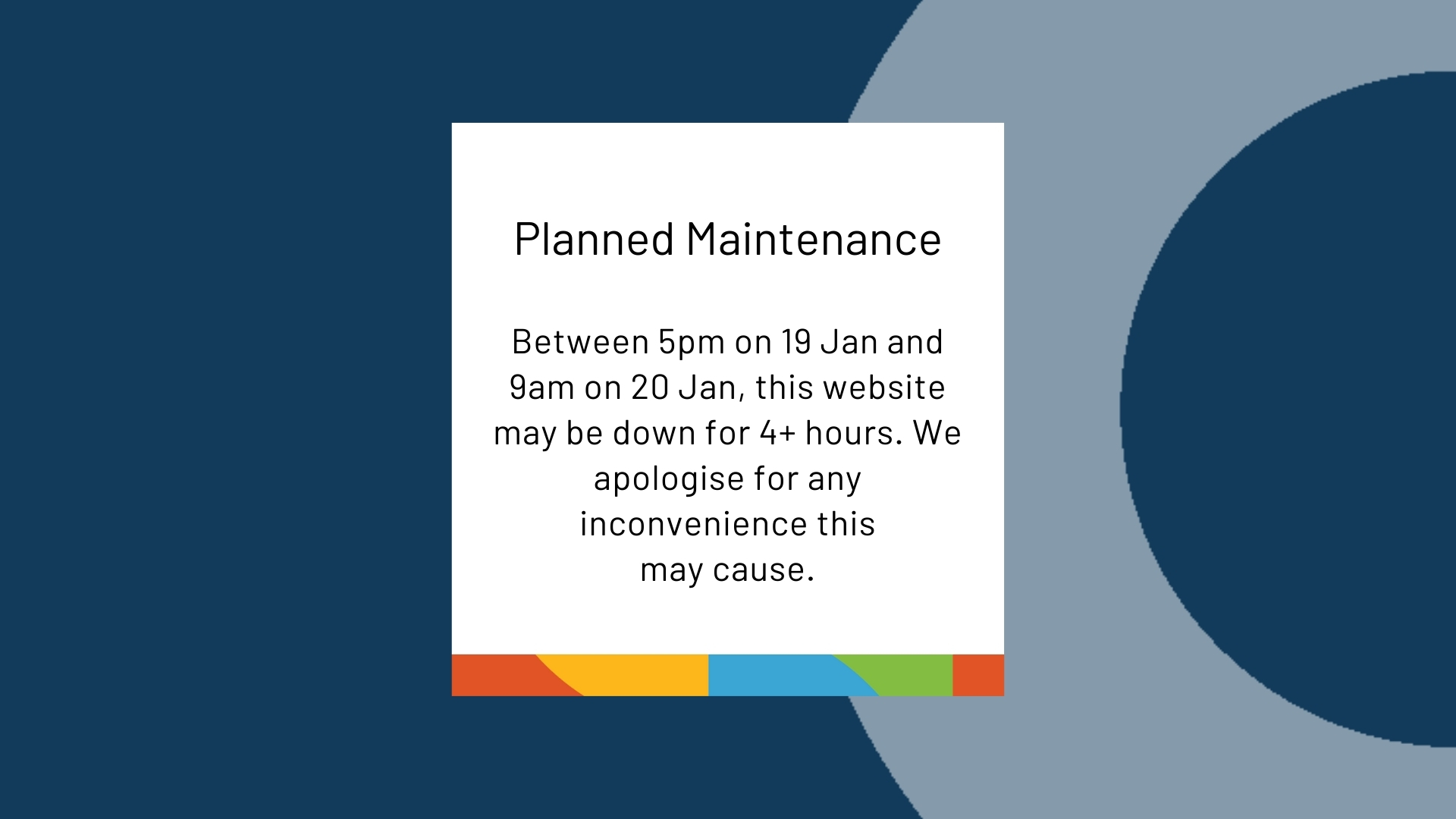 Planned Maintenance

Between 5pm on 19 Jan and 9am on 20 Jan, this website may be down for 4+ hours. We apologise for any inconvenience this may cause.